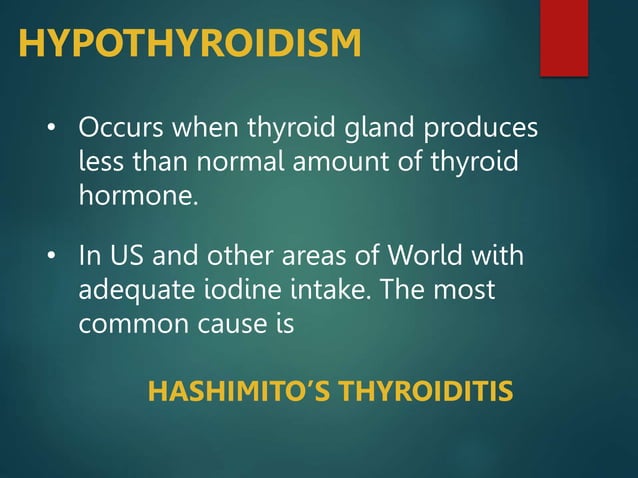 HYPOTHYROIDISM

• Occurs when thyroid gland produces less than normal amount of thyroid hormone.

• In US and other areas of World with adequate iodine intake. The most common cause is

HASHIMITO'S THYROIDITIS